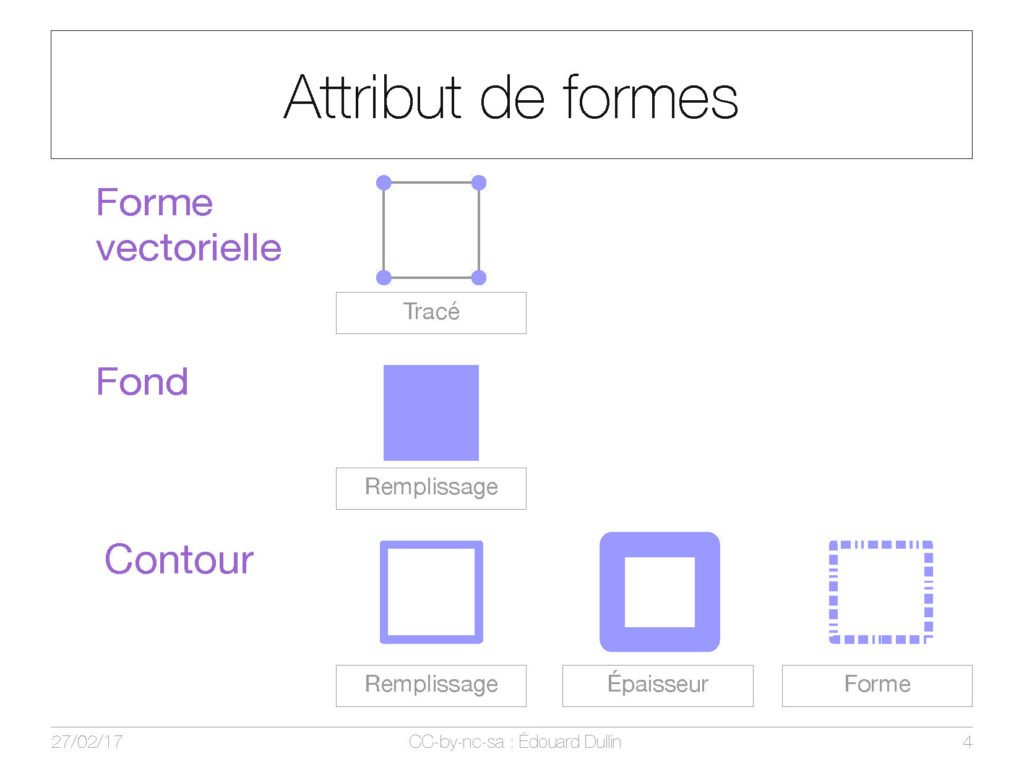 Attribut de formes

Forme vectorielle

Tracé

Fond

Remplissage

Contour

Remplissage

Épaisseur

Forme

27/02/17

CC-by-nc-sa : Édouard Dullin

4